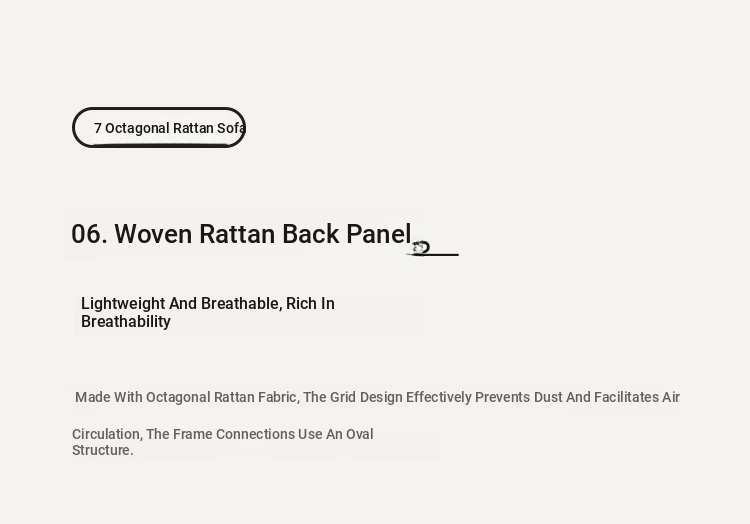 7 Octagonal Rattan Sofa

06. Woven Rattan Back Panel

Lightweight And Breathable, Rich In Breathability

Made With Octagonal Rattan Fabric, The Grid Design Effectively Prevents Dust And Facilitates Air

Circulation, The Frame Connections Use An Oval Structure.